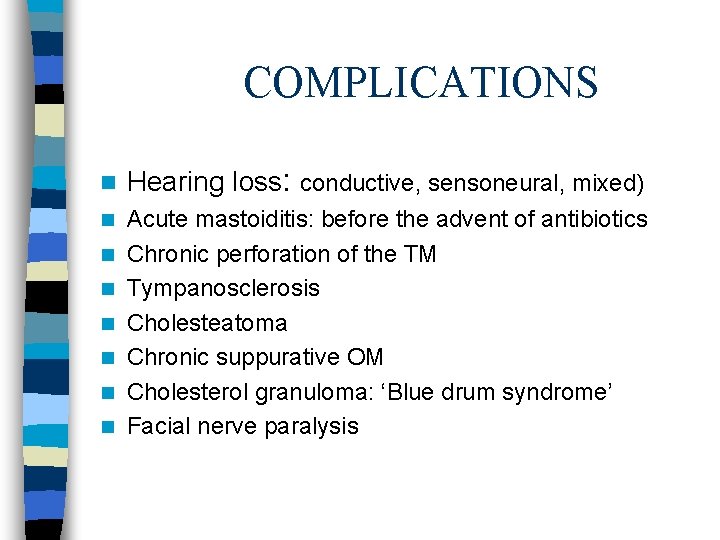 COMPLICATIONS

- Hearing loss: conductive, sensoneural, mixed)
- Acute mastoiditis: before the advent of antibiotics
- Chronic perforation of the TM
- Tympanosclerosis
- Cholesteatoma
- Chronic suppurative OM
- Cholesterol granuloma: ‘Blue drum syndrome’
- Facial nerve paralysis